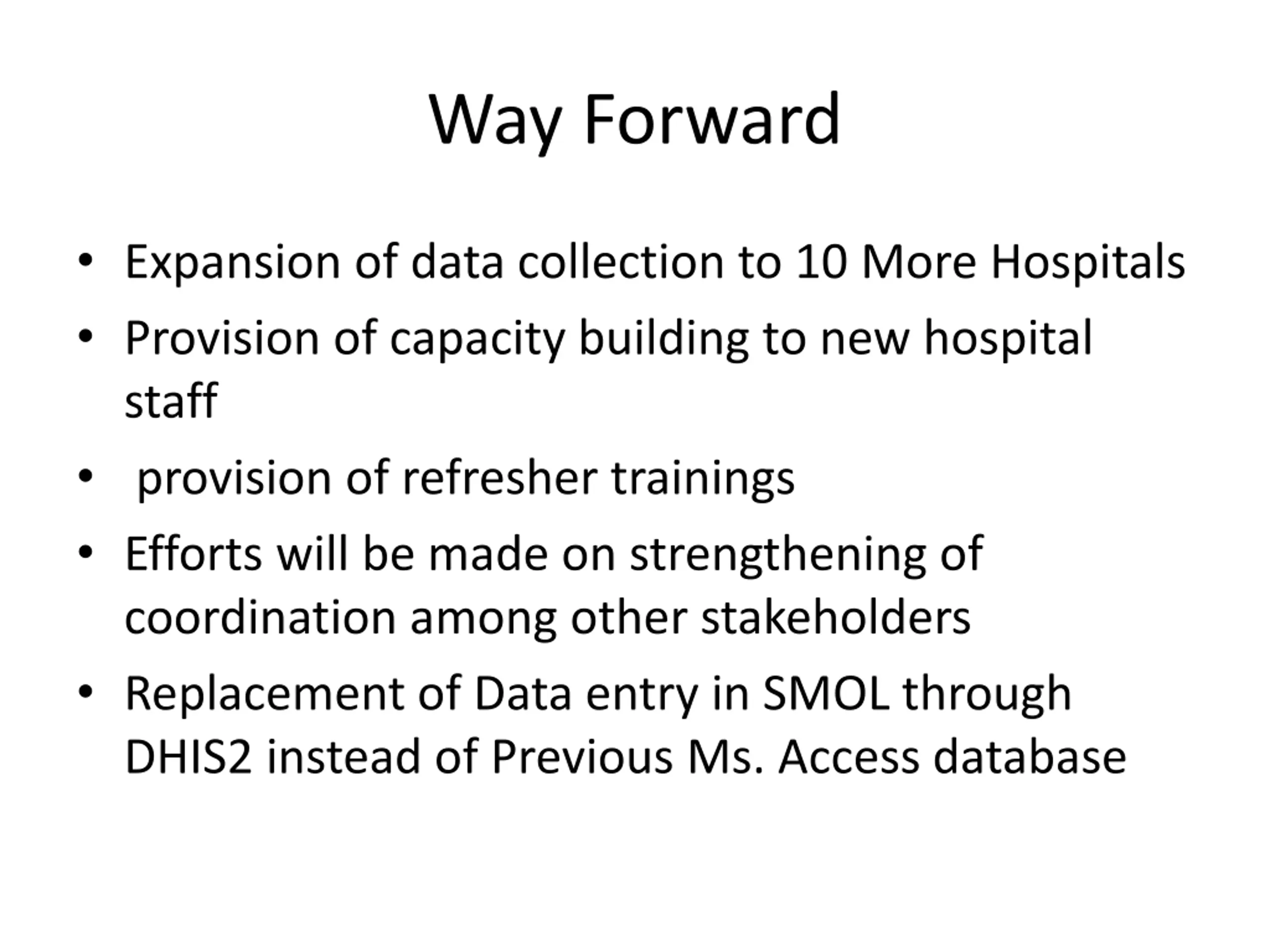 Way Forward

• Expansion of data collection to 10 More Hospitals
• Provision of capacity building to new hospital staff
• provision of refresher trainings
• Efforts will be made on strengthening of coordination among other stakeholders
• Replacement of Data entry in SMOL through DHIS2 instead of Previous Ms. Access database